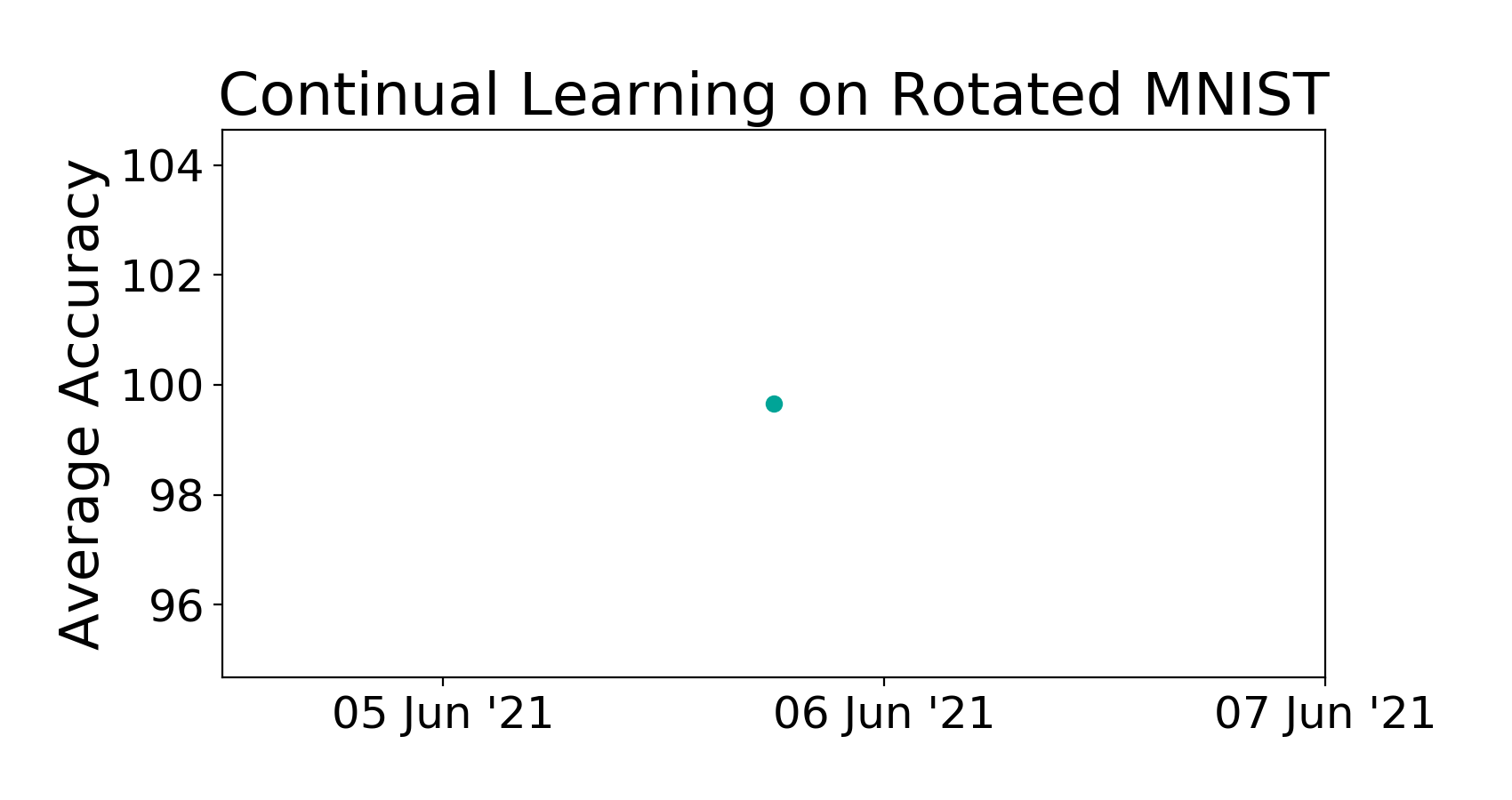 Continual Learning on Rotated MNIST

Average Accuracy

104
102
100
98
96

05 Jun '21
06 Jun '21
07 Jun '21